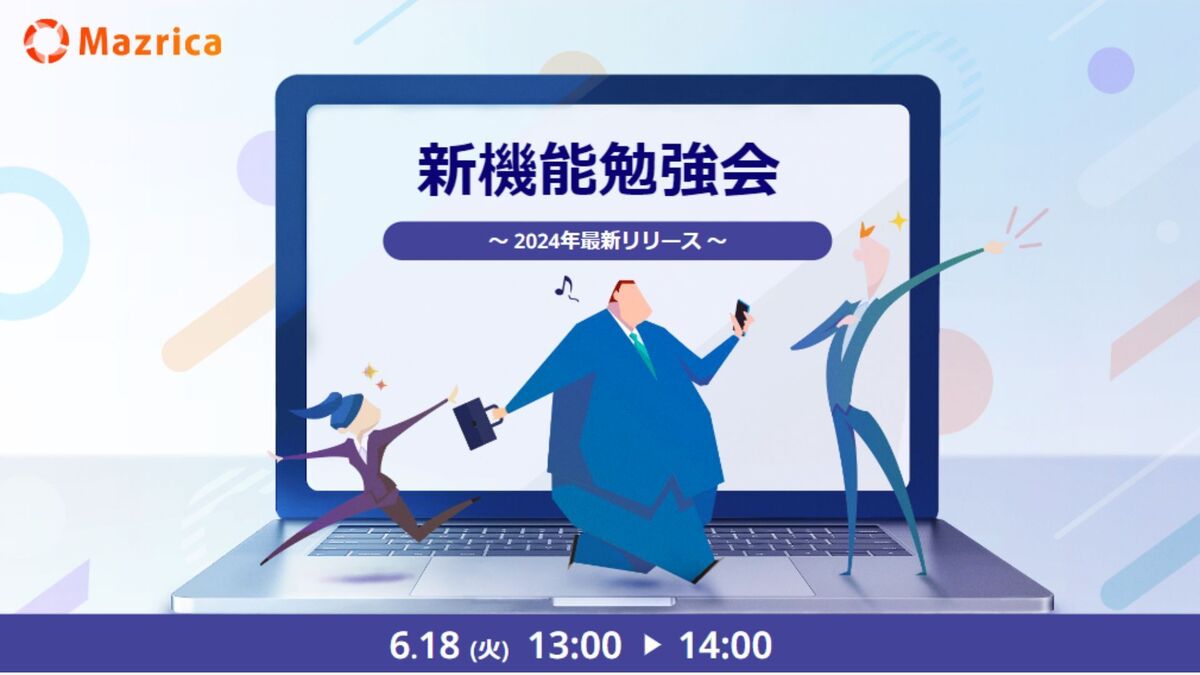 Mazrica

新機能勉強会

〜 2024年最新リリース 〜

6.18 (火) 13:00 ▶ 14:00